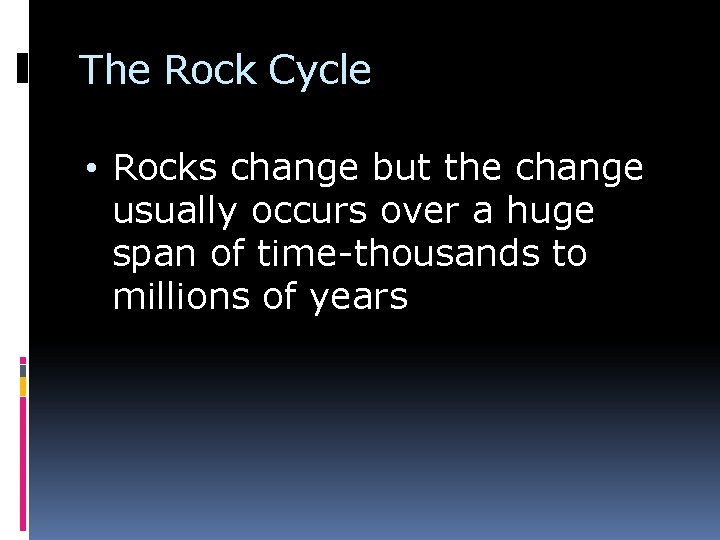 The Rock Cycle

• Rocks change but the change usually occurs over a huge span of time-thousands to millions of years